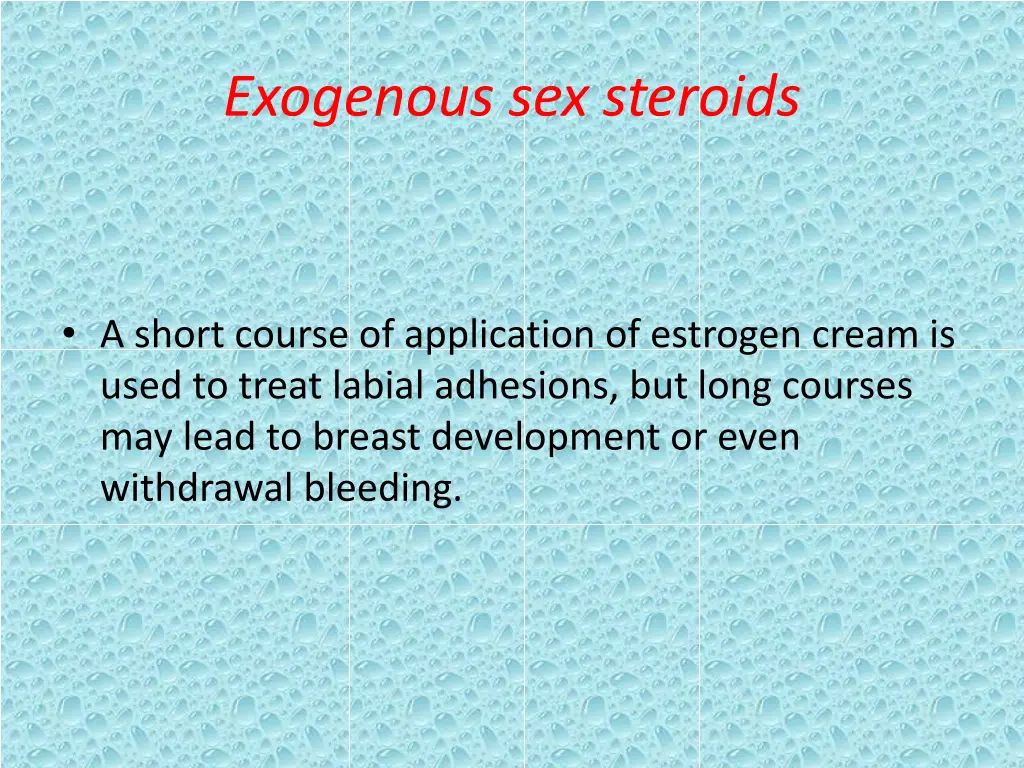 Exogenous sex steroids

• A short course of application of estrogen cream is used to treat labial adhesions, but long courses may lead to breast development or even withdrawal bleeding.